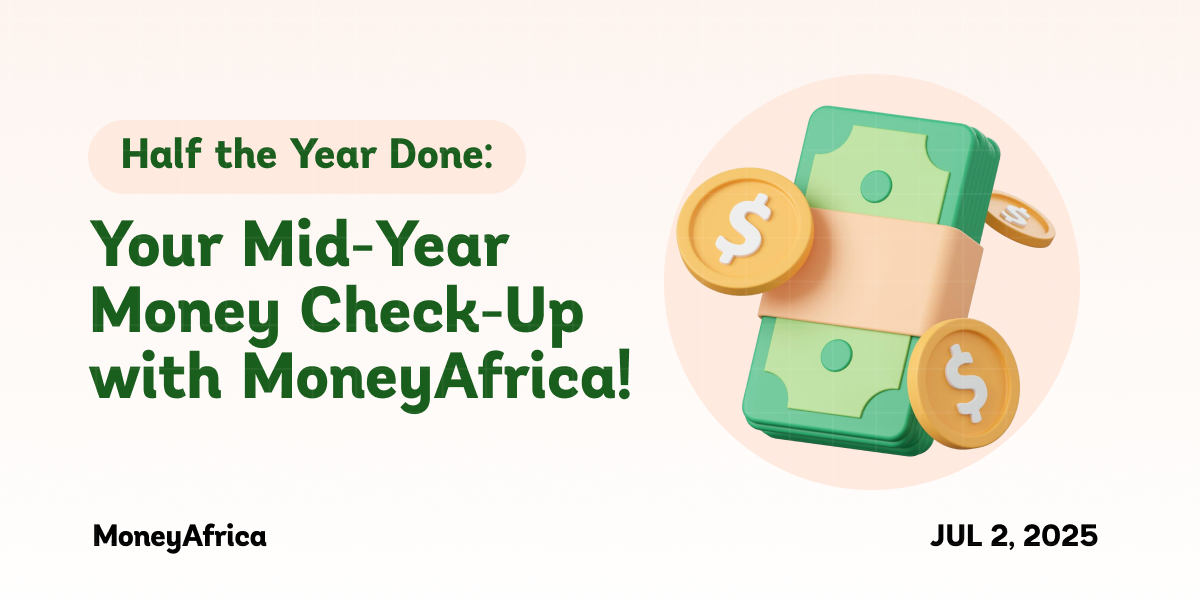 Half the Year Done:

Your Mid-Year Money Check-Up with MoneyAfrica!

$

$

$

MoneyAfrica

JUL 2, 2025